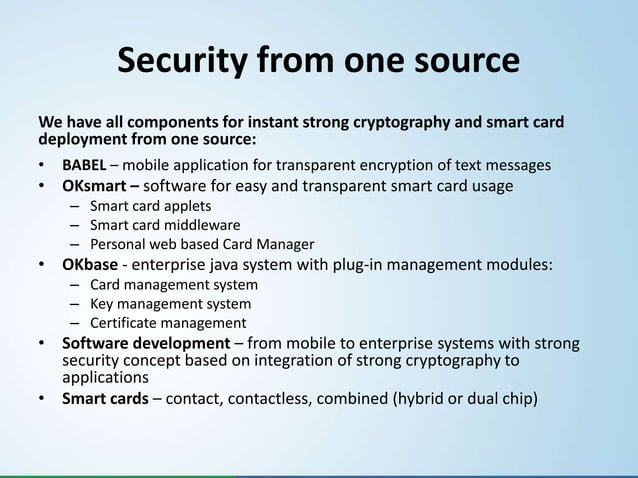 Security from one source

We have all components for instant strong cryptography and smart card deployment from one source:

• BABEL – mobile application for transparent encryption of text messages
• OKsmart – software for easy and transparent smart card usage
  – Smart card applets
  – Smart card middleware
  – Personal web based Card Manager
• OKbase - enterprise java system with plug-in management modules:
  – Card management system
  – Key management system
  – Certificate management
• Software development – from mobile to enterprise systems with strong security concept based on integration of strong cryptography to applications
• Smart cards – contact, contactless, combined (hybrid or dual chip)